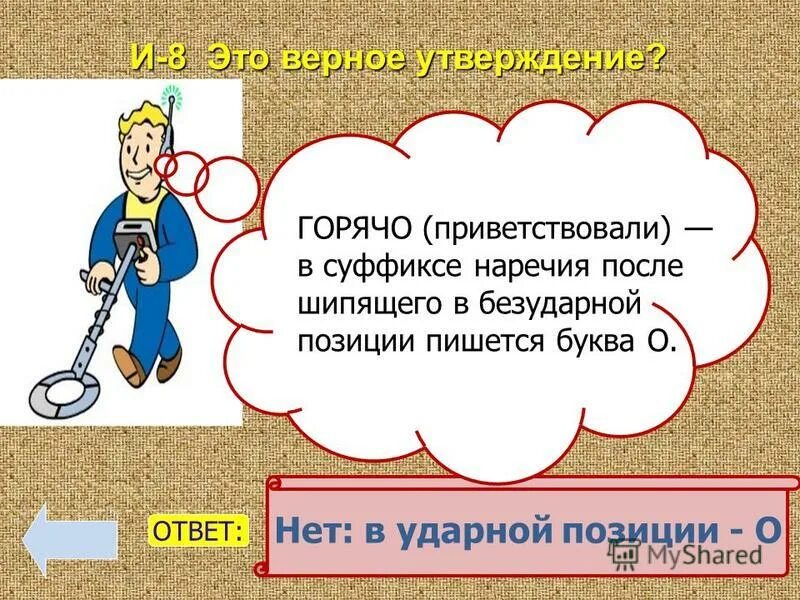 И-8 Это верное утверждение?

ГОРЯЧО (приветствовали) — в суффиксе наречия после шипящего в безударной позиции пишется буква О.

ОТВЕТ:

Нет: в ударной позиции - О

MyShared